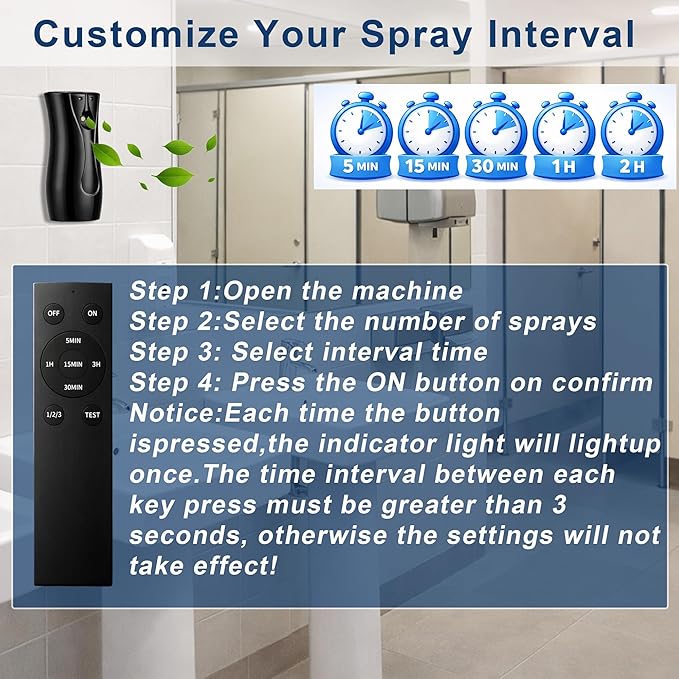 Customize Your Spray Interval

5 MIN
15 MIN
30 MIN
1 H
2 H

OFF
ON
5MIN
1H
15MIN
3H
30MIN
1/2/3
TEST

Step 1:Open the machine
Step 2:Select the number of sprays
Step 3: Select interval time
Step 4: Press the ON button on confirm
Notice:Each time the button ispressed,the indicator light will lightup once.The time interval between each key press must be greater than 3 seconds, otherwise the settings will not take effect!